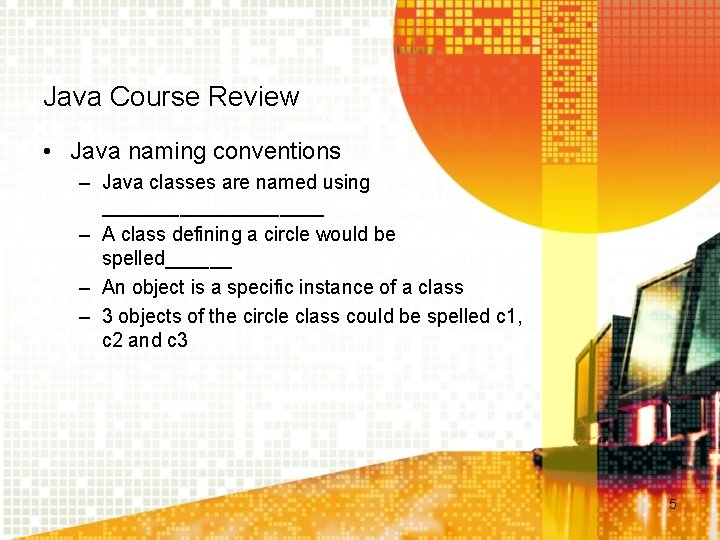 Java Course Review

• Java naming conventions
– Java classes are named using ____________________
– A class defining a circle would be spelled______
– An object is a specific instance of a class
– 3 objects of the circle class could be spelled c1, c2 and c3

5